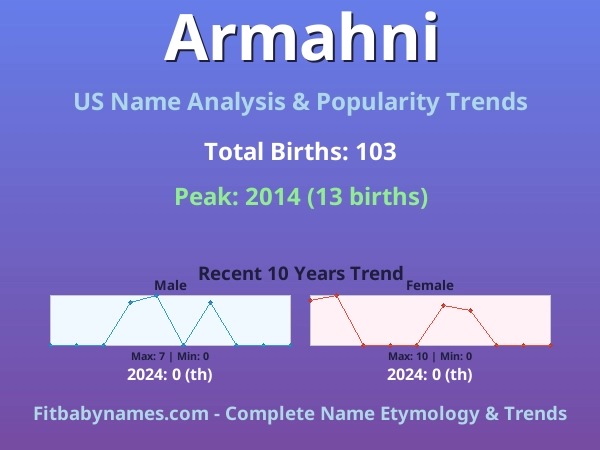 Armahni

US Name Analysis & Popularity Trends

Total Births: 103

Peak: 2014 (13 births)

Recent 10 Years Trend

Male

Max: 7 | Min: 0

2024: 0 (th)

Female

Max: 10 | Min: 0

2024: 0 (th)

Fitbabynames.com - Complete Name Etymology & Trends